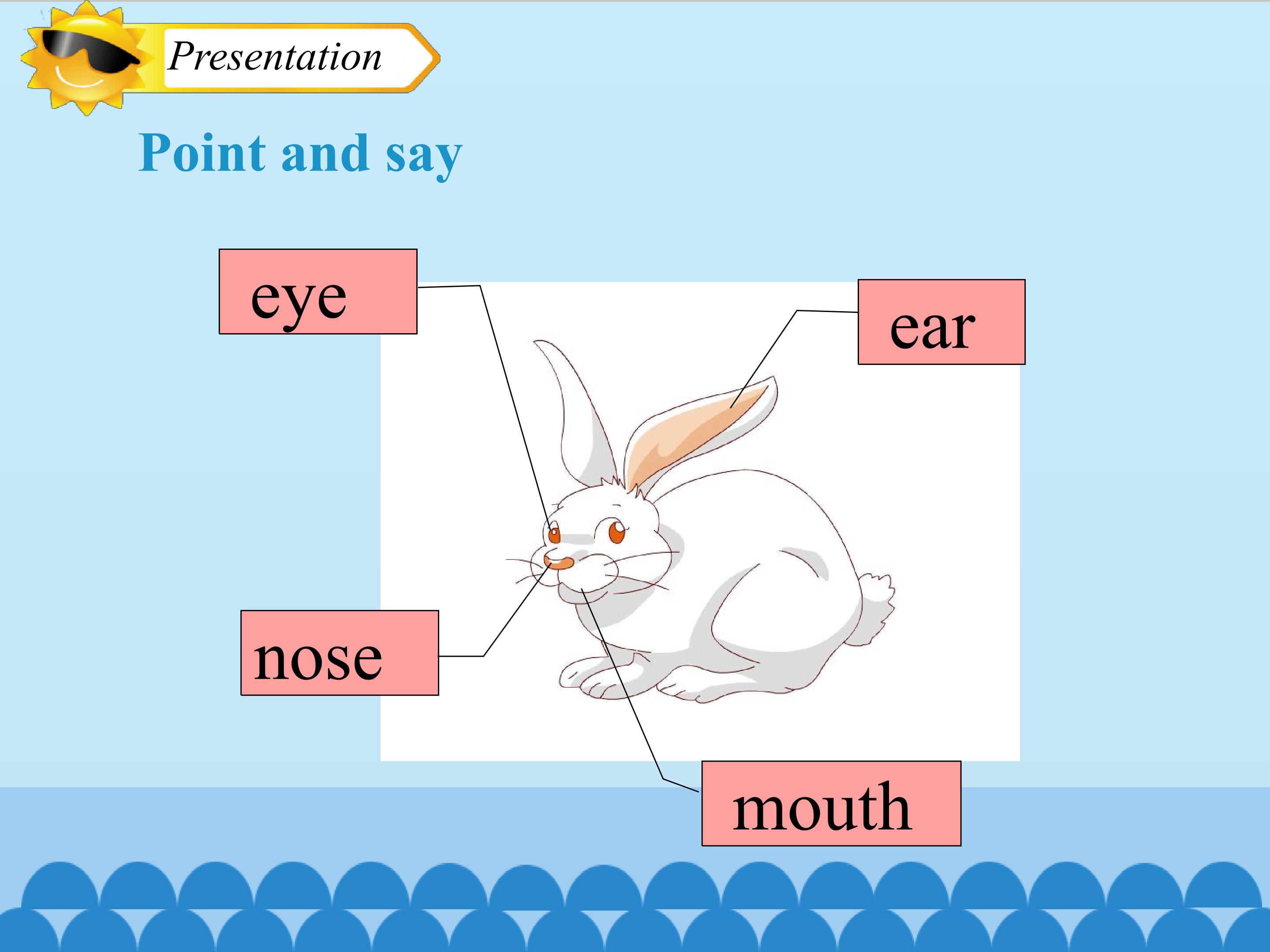 Presentation

Point and say

eye

ear

nose

mouth